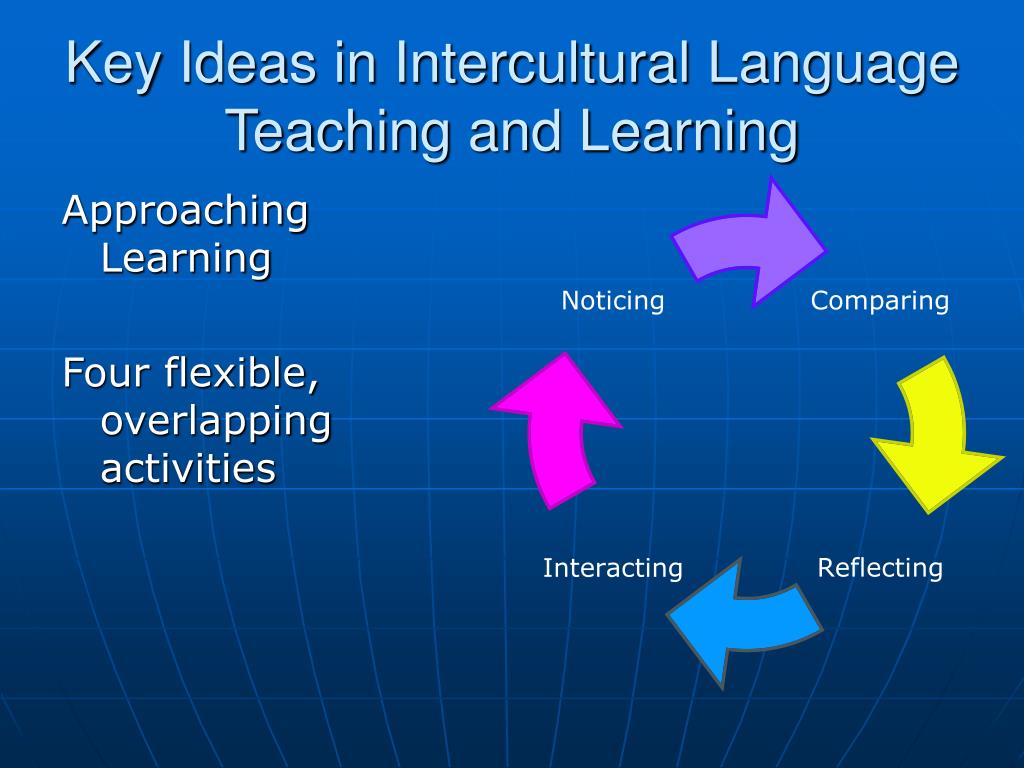 Key Ideas in Intercultural Language Teaching and Learning

Approaching Learning

Four flexible, overlapping activities

Noticing

Comparing

Reflecting

Interacting